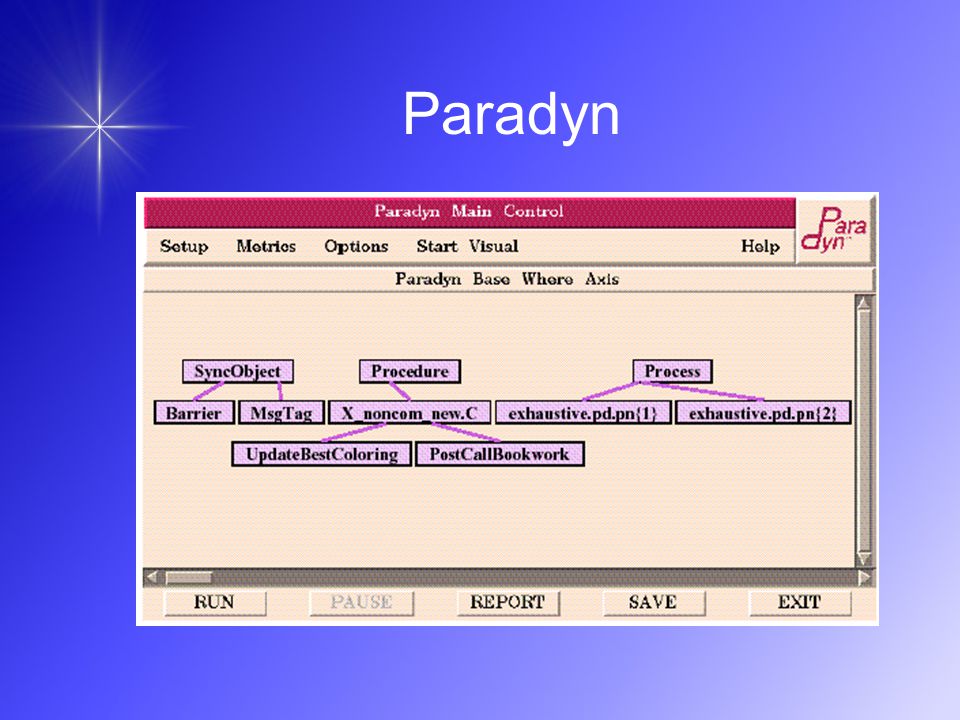 Paradyn

Paradyn Main Control

Para dyn

Setup Metrics Options Start Visual Help

Paradyn Base Where Axis

SyncObject

Procedure

Process

Barrier

MsgTag

X_noncom_new.C

exhaustive.pd.pn{1}

exhaustive.pd.pn{2}

UpdateBestColoring

PostCallBookwork

RUN PAUSE REPORT SAVE EXIT